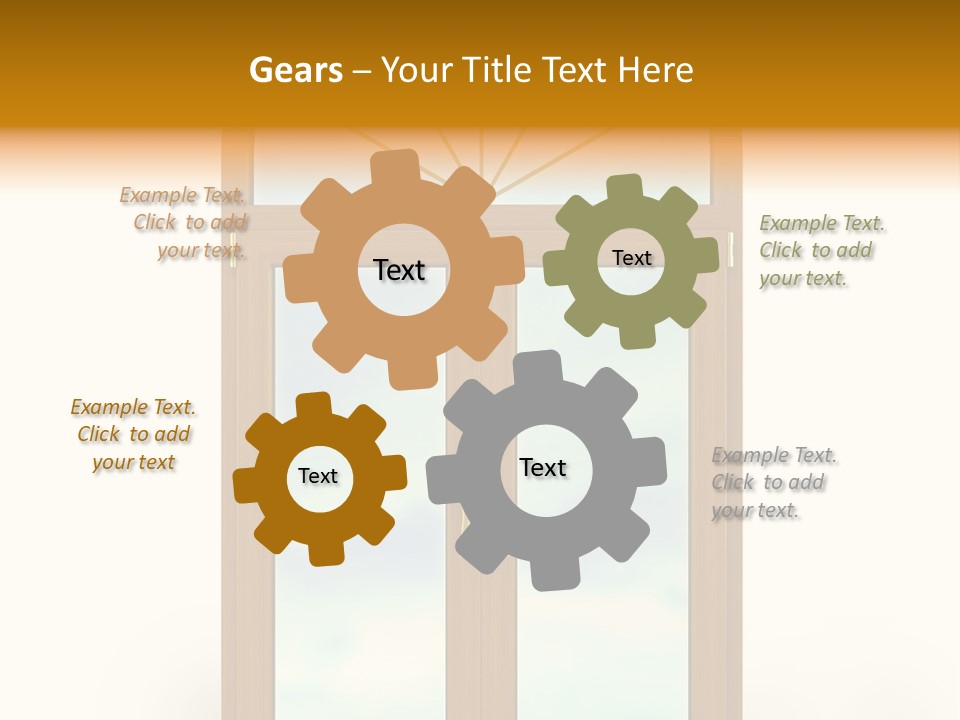 Gears – Your Title Text Here

Example Text. Click to add your text.

Text

Text

Example Text. Click to add your text.

Example Text. Click to add your text

Text

Text

Example Text. Click to add your text.